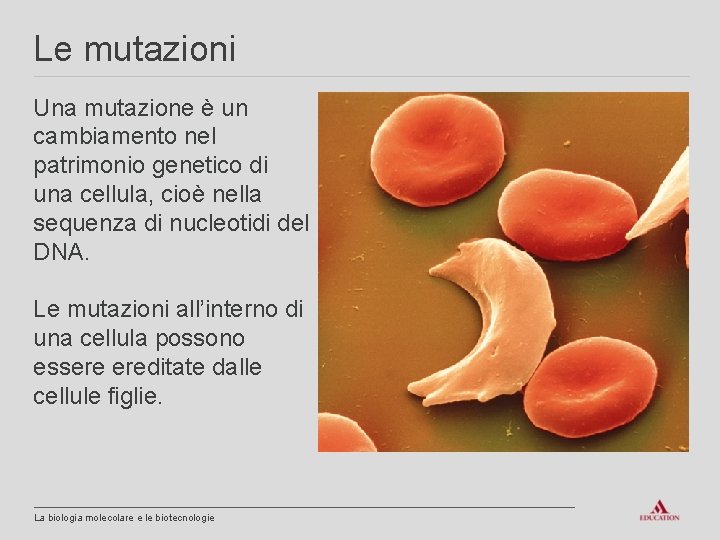 Le mutazioni

Una mutazione è un cambiamento nel patrimonio genetico di una cellula, cioè nella sequenza di nucleotidi del DNA.

Le mutazioni all'interno di una cellula possono essere ereditate dalle cellule figlie.

La biologia molecolare e le biotecnologie

EDUCATION